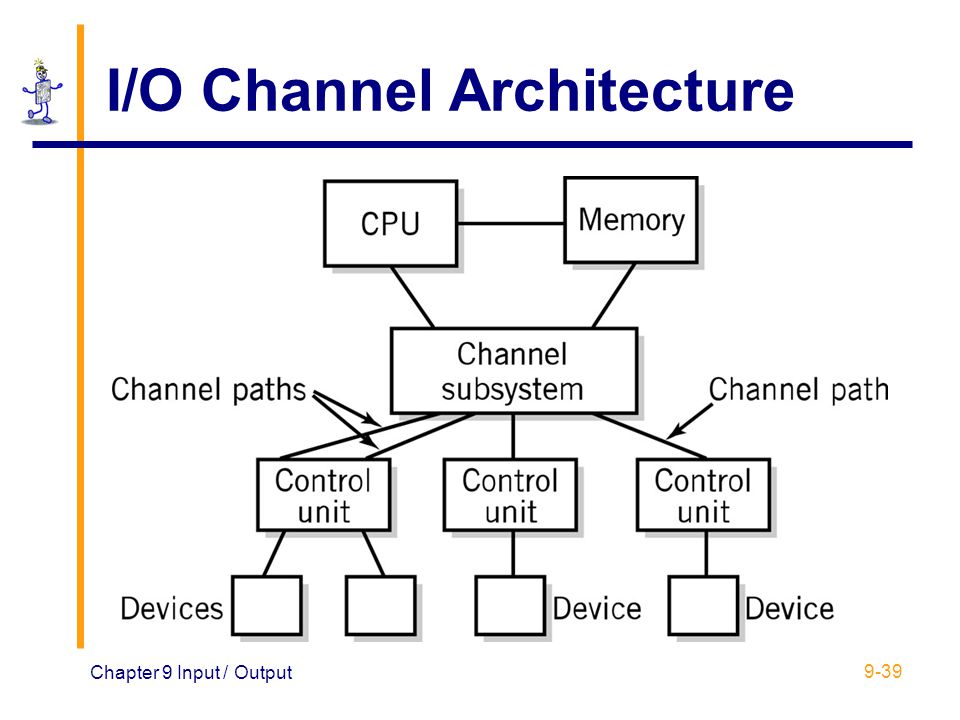 I/O Channel Architecture

CPU

Memory

Channel subsystem

Channel paths

Channel path

Control unit

Control unit

Control unit

Devices

Device

Device

Chapter 9 Input / Output

9-39